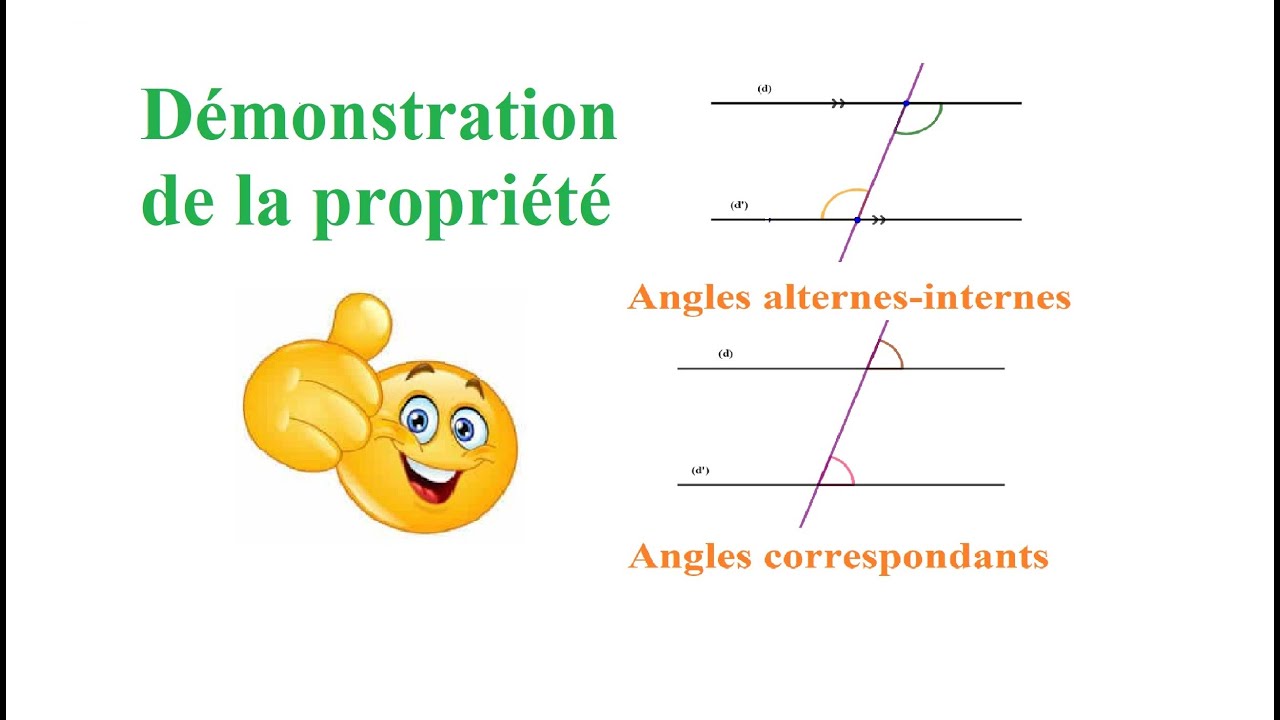 Démonstration de la propriété

(d)

(d')

Angles alternes-internes

(d)

(d')

Angles correspondants